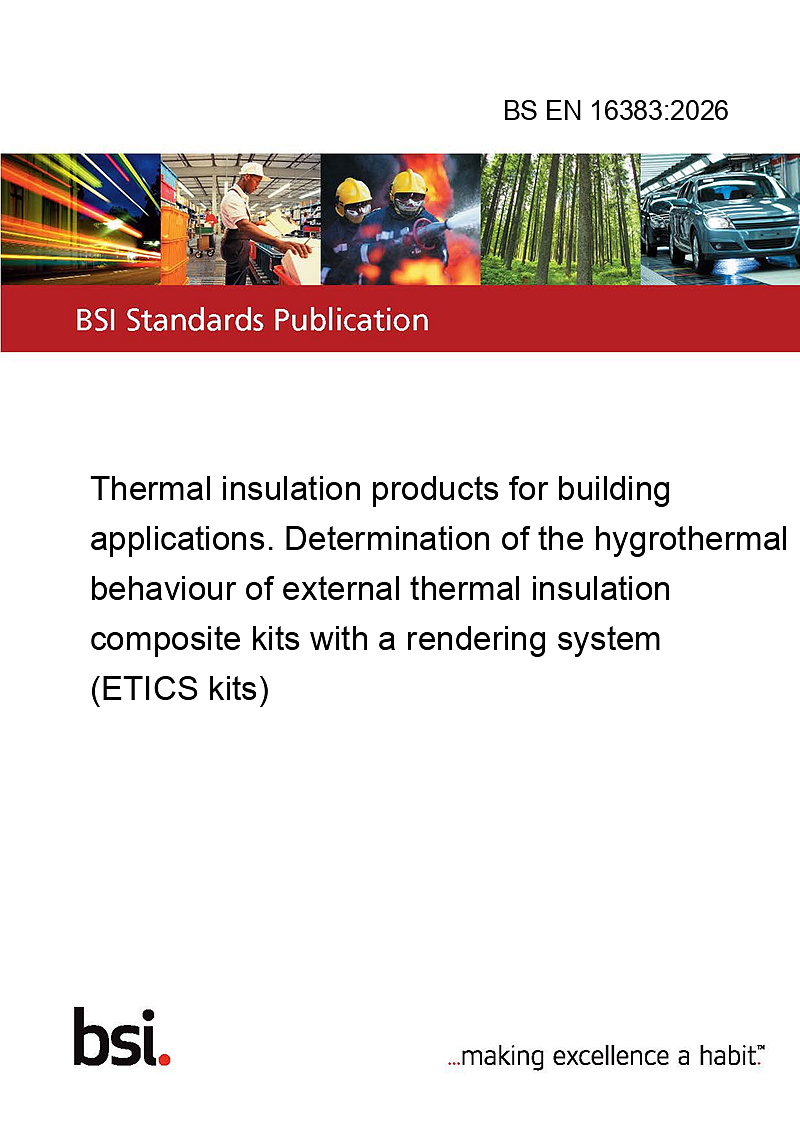 BS EN 16383:2026

BSI Standards Publication

Thermal insulation products for building applications. Determination of the hygrothermal behaviour of external thermal insulation composite kits with a rendering system (ETICS kits)

bsi.

...making excellence a habit.™